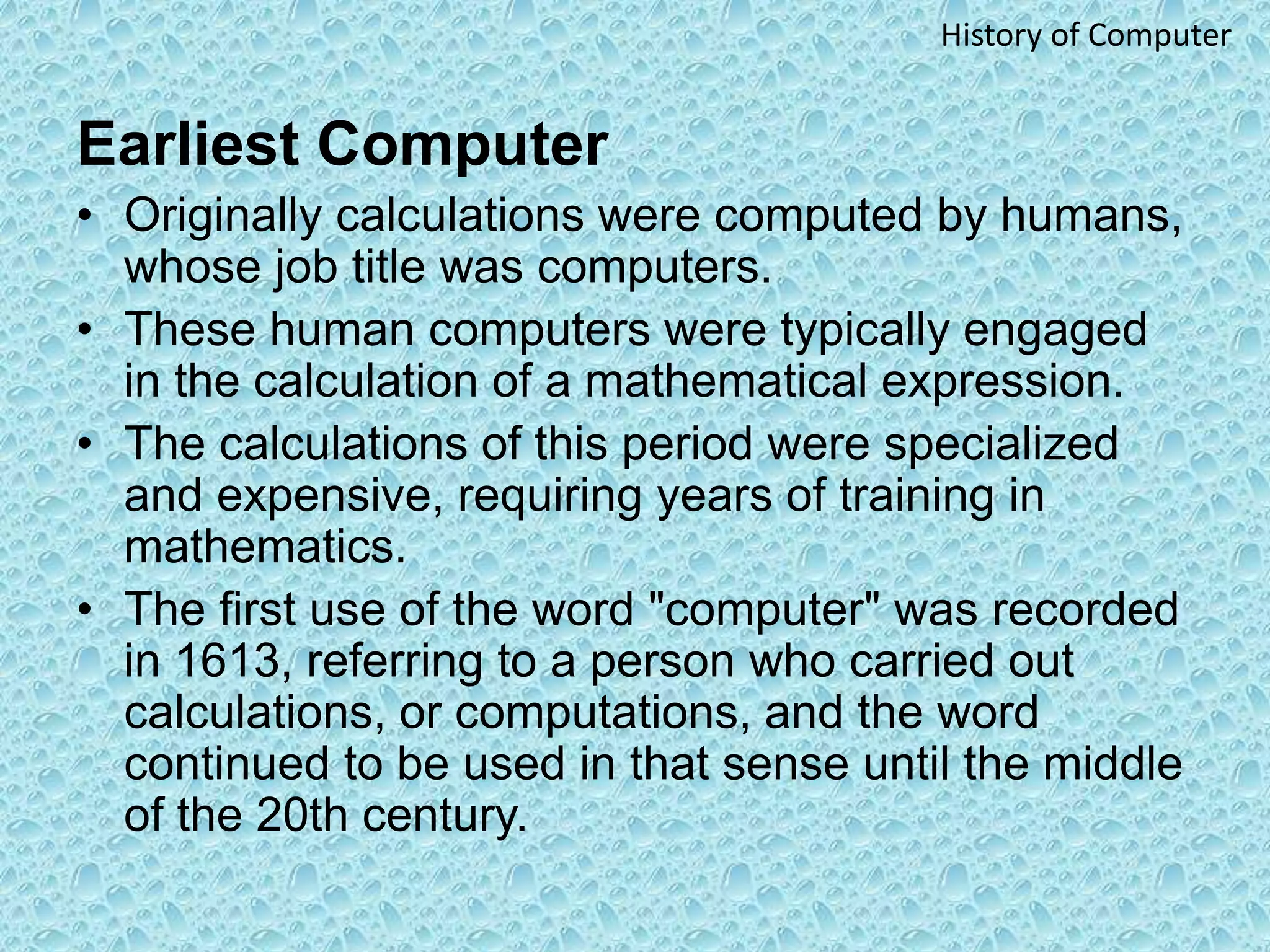 History of Computer

Earliest Computer

• Originally calculations were computed by humans, whose job title was computers.
• These human computers were typically engaged in the calculation of a mathematical expression.
• The calculations of this period were specialized and expensive, requiring years of training in mathematics.
• The first use of the word "computer" was recorded in 1613, referring to a person who carried out calculations, or computations, and the word continued to be used in that sense until the middle of the 20th century.